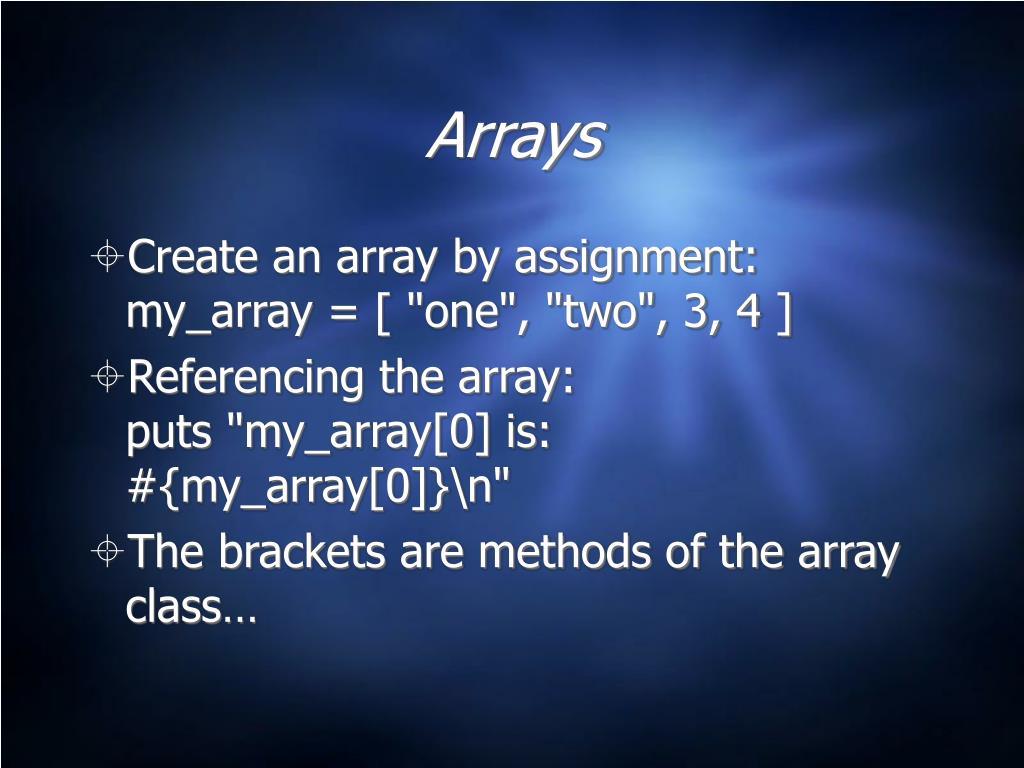 Arrays

Create an array by assignment:
my_array = [ "one", "two", 3, 4 ]

Referencing the array:
puts "my_array[0] is: #{my_array[0]}\n"

The brackets are methods of the array class…